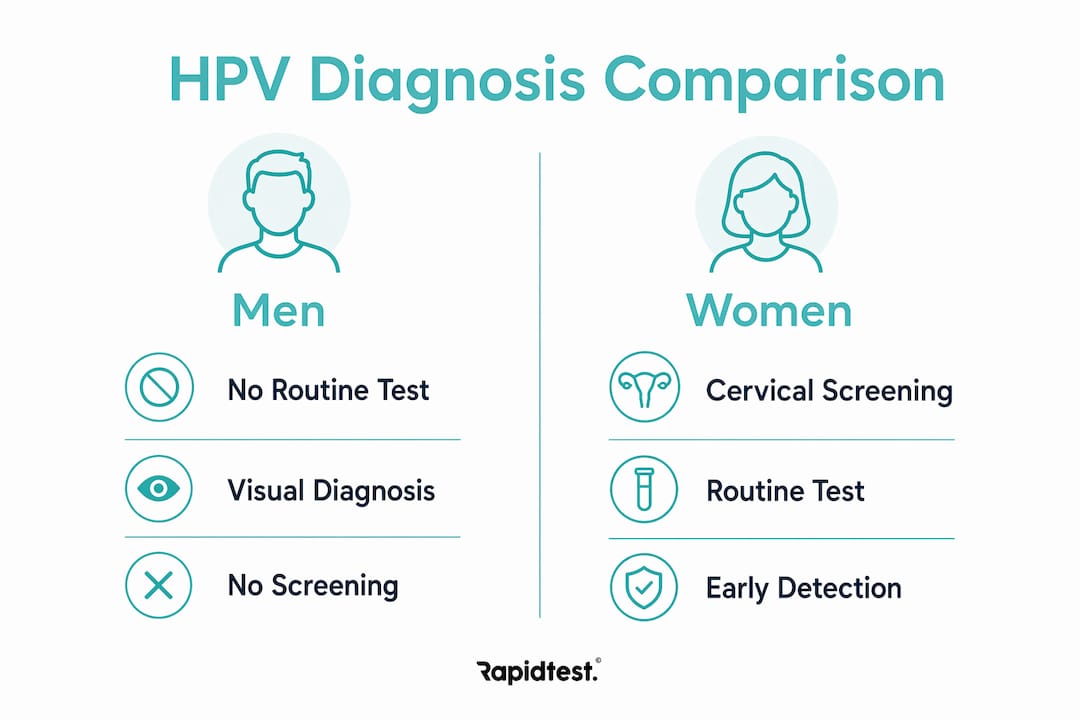 HPV Diagnosis Comparison

Men

No Routine Test

Visual Diagnosis

No Screening

Women

Cervical Screening

Routine Test

Early Detection

Rapidtest.